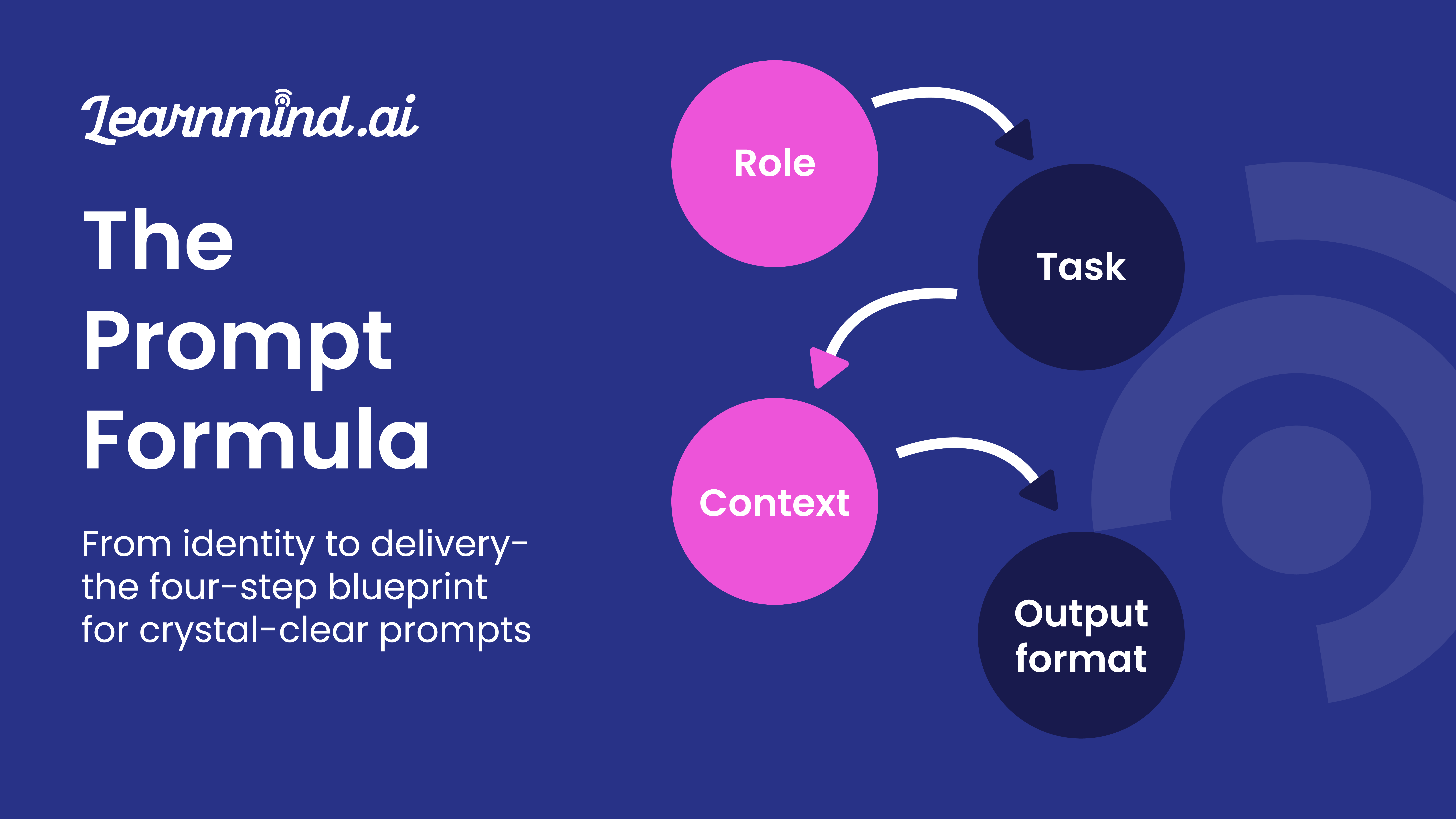 Learnmind.ai

The Prompt Formula

From identity to delivery- the four-step blueprint for crystal-clear prompts

Role

Task

Context

Output format